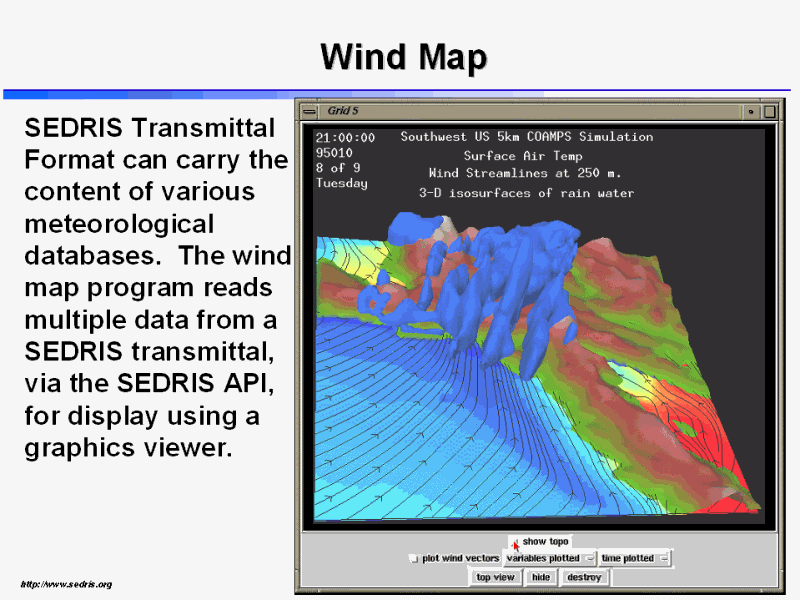 Wind Map

SEDRIS Transmittal Format can carry the content of various meteorological databases. The wind map program reads multiple data from a SEDRIS transmittal, via the SEDRIS API, for display using a graphics viewer.

Grid 5

21:00:00
95010
8 of 9
Tuesday

Southwest US 5km COAMPS Simulation
Surface Air Temp
Wind Streamlines at 250 m.
3-D isosurfaces of rain water

show topo

plot wind vectors variables plotted time plotted

top view hide destroy

http://www.sedris.org